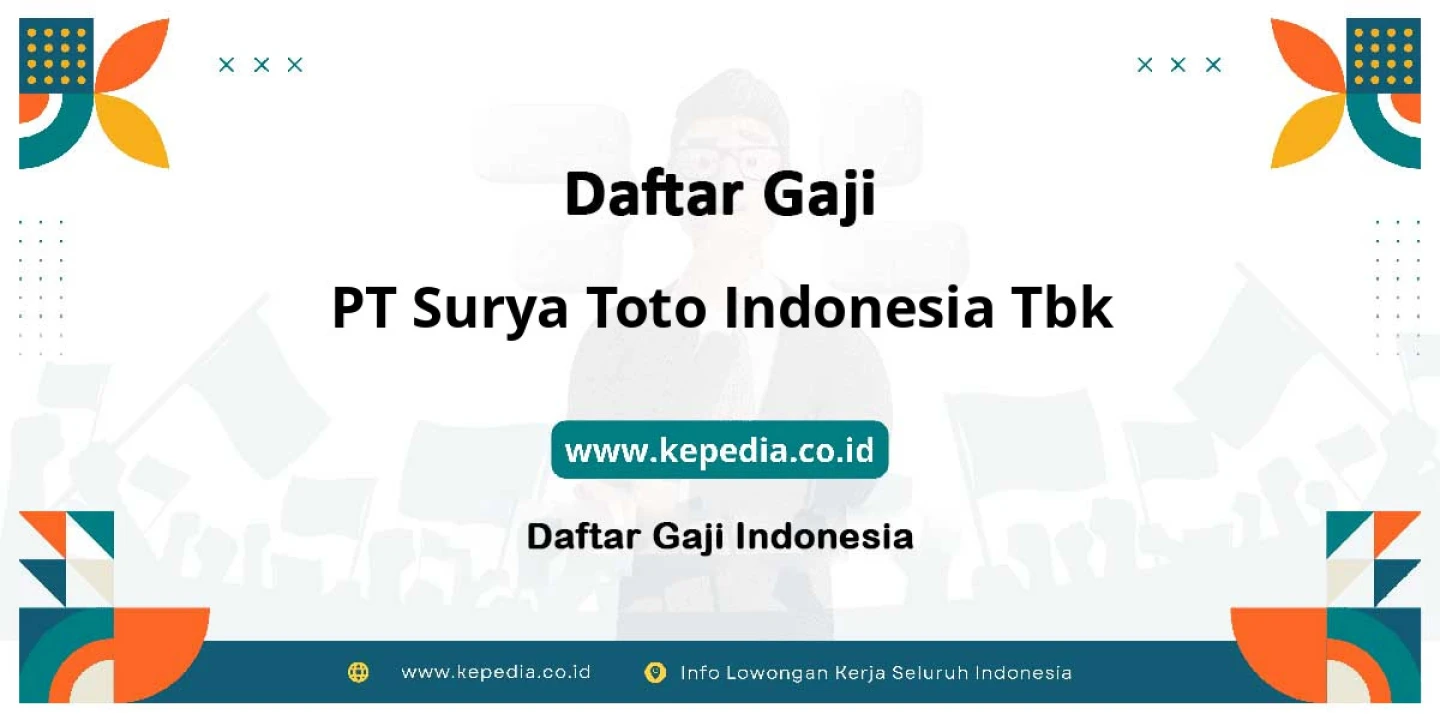 Daftar Gaji

PT Surya Toto Indonesia Tbk

www.kepedia.co.id

Daftar Gaji Indonesia

www.kepedia.co.id Info Lowongan Kerja Seluruh Indonesia